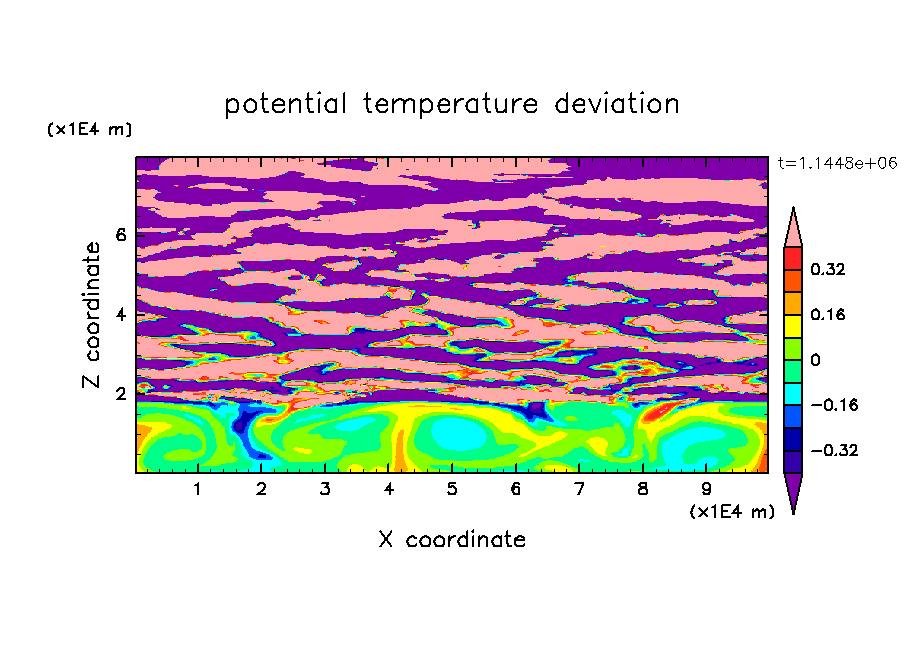 potential temperature deviation

(x1E4 m)

t=1.1448e+06

Z coordinate

6
4
2

0.32
0.16
0
−0.16
−0.32

1 2 3 4 5 6 7 8 9

(x1E4 m)

X coordinate